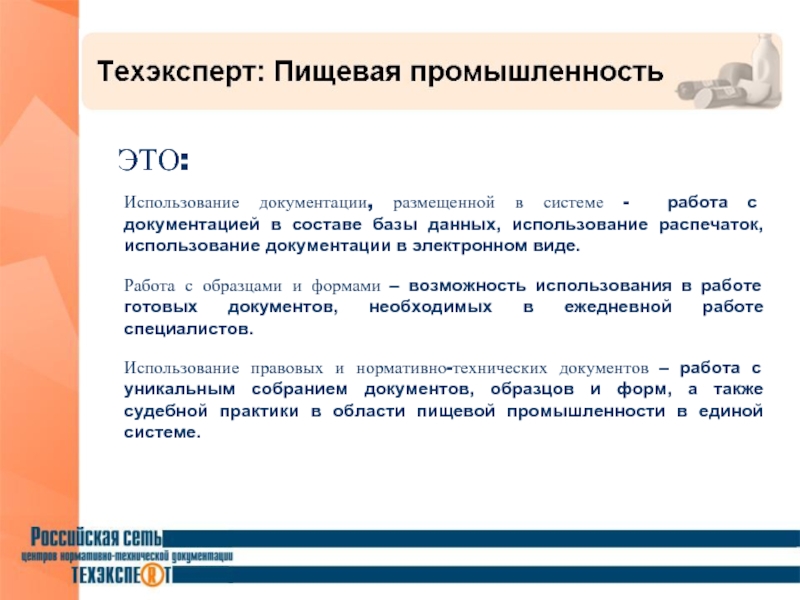 Техэксперт: Пищевая промышленность

ЭТО:

Использование документации, размещенной в системе - работа с документацией в составе базы данных, использование распечаток, использование документации в электронном виде.

Работа с образцами и формами – возможность использования в работе готовых документов, необходимых в ежедневной работе специалистов.

Использование правовых и нормативно-технических документов – работа с уникальным собранием документов, образцов и форм, а также судебной практики в области пищевой промышленности в единой системе.

Российская сеть
центров нормативно-технической документации
ТЕХЭКСПЕРТ